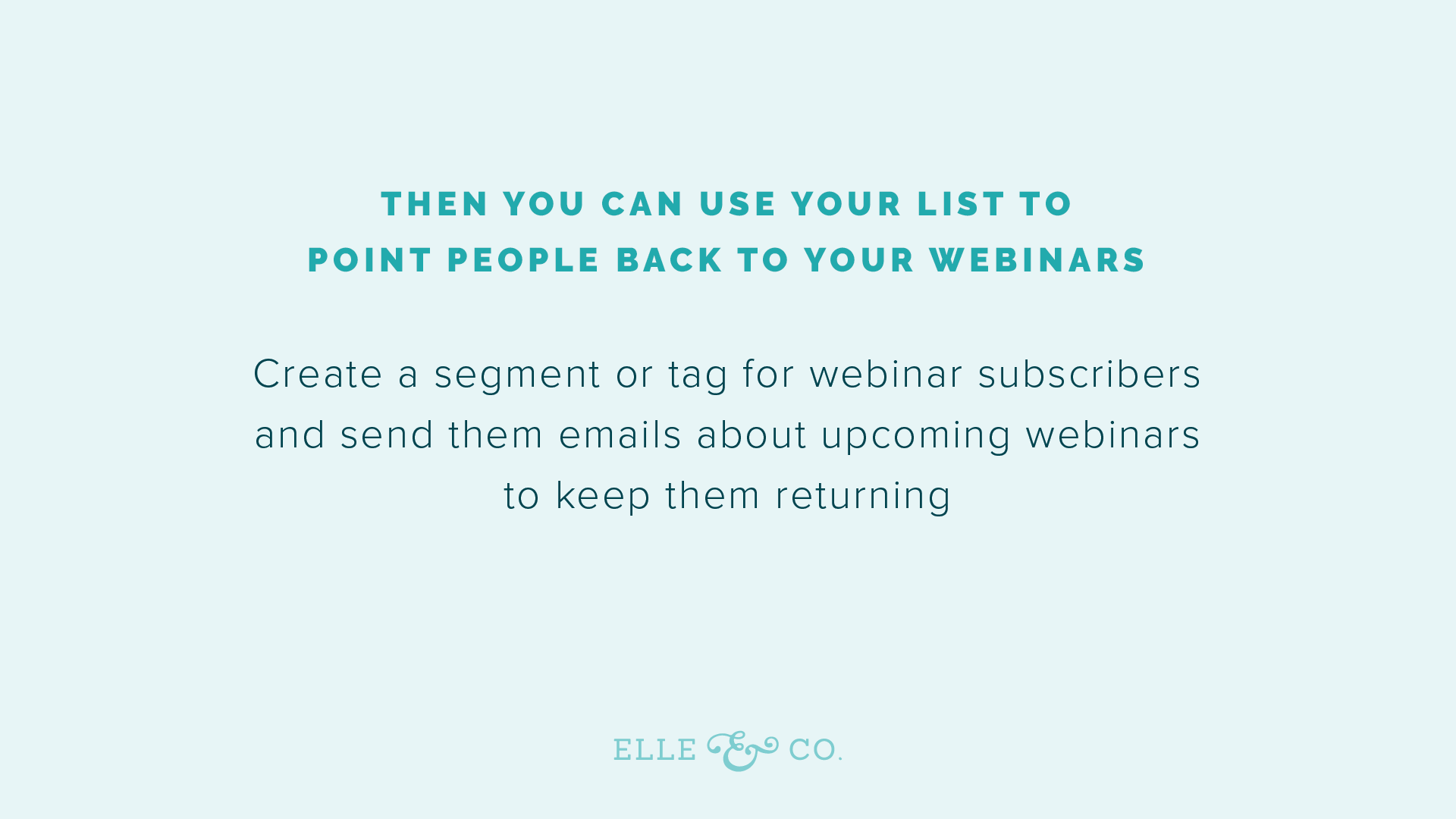 THEN YOU CAN USE YOUR LIST TO POINT PEOPLE BACK TO YOUR WEBINARS

Create a segment or tag for webinar subscribers and send them emails about upcoming webinars to keep them returning

ELLE & CO.